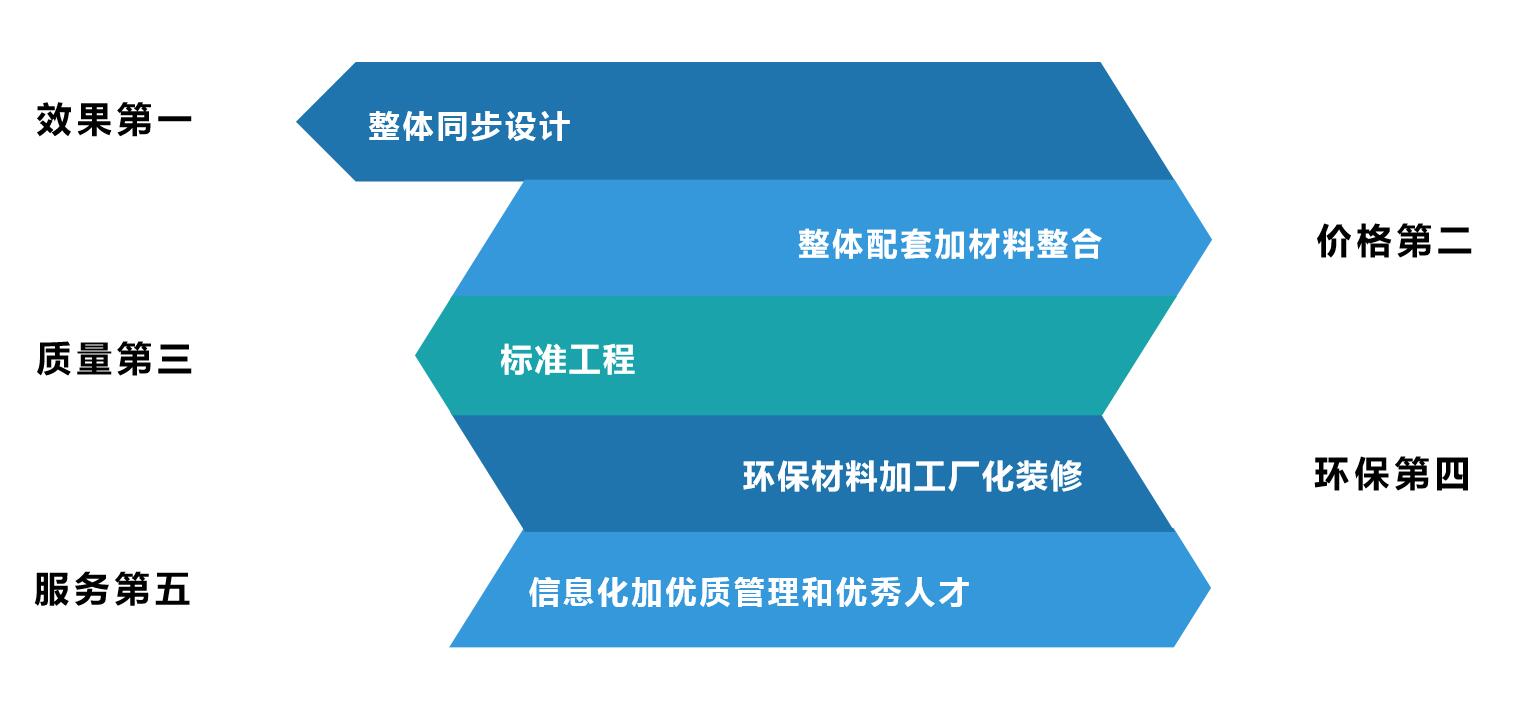 效果第一

整体同步设计

整体配套加材料整合

价格第二

质量第三

标准工程

环保材料加工厂化装修

环保第四

服务第五

信息化加优质管理和优秀人才